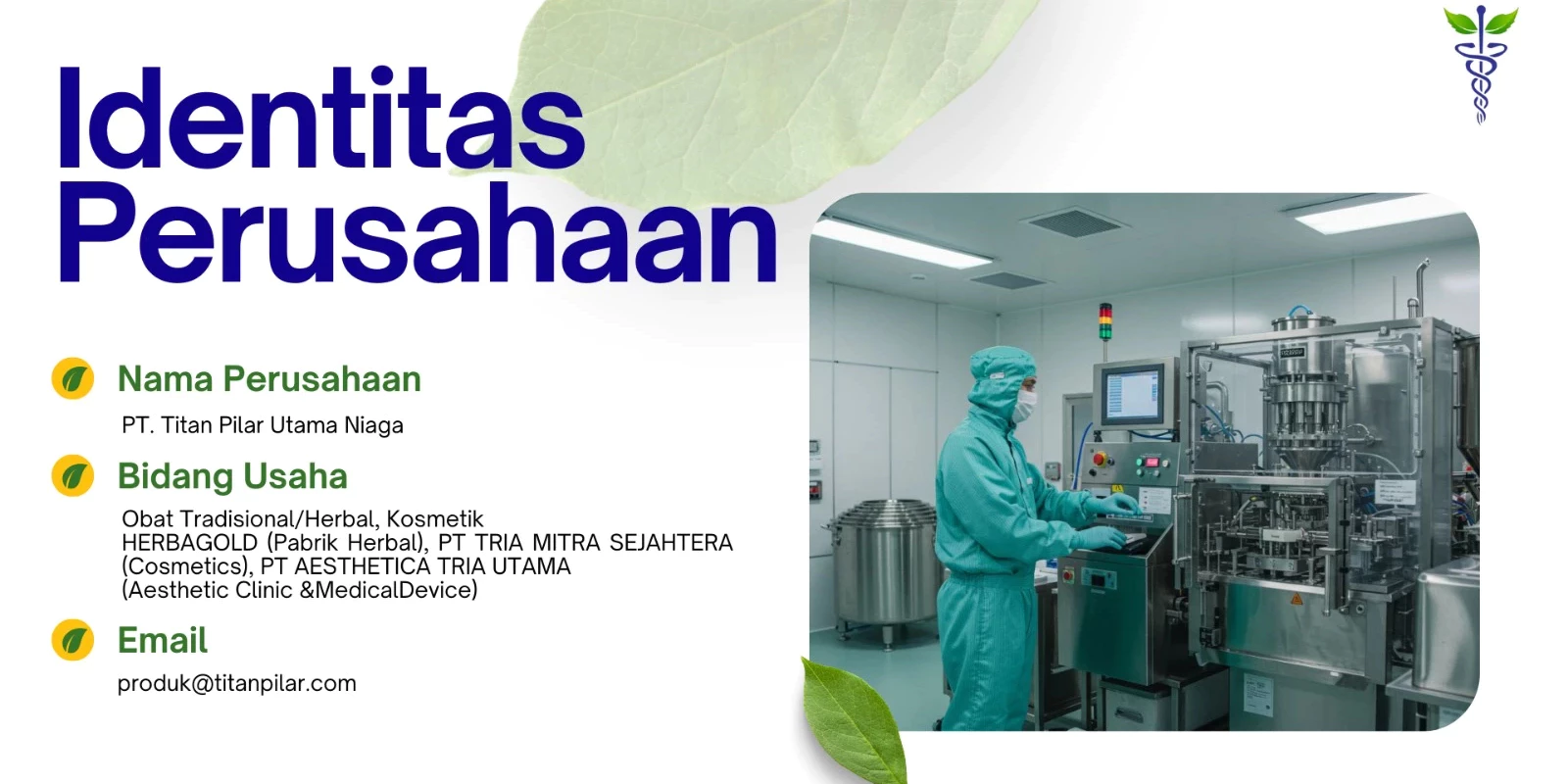 Identitas Perusahaan

Nama Perusahaan

PT. Titan Pilar Utama Niaga

Bidang Usaha

Obat Tradisional/Herbal, Kosmetik
HERBAGOLD (Pabrik Herbal), PT TRIA MITRA SEJAHTERA (Cosmetics), PT AESTHETICA TRIA UTAMA (Aesthetic Clinic &MedicalDevice)

Email

produk@titanpilar.com